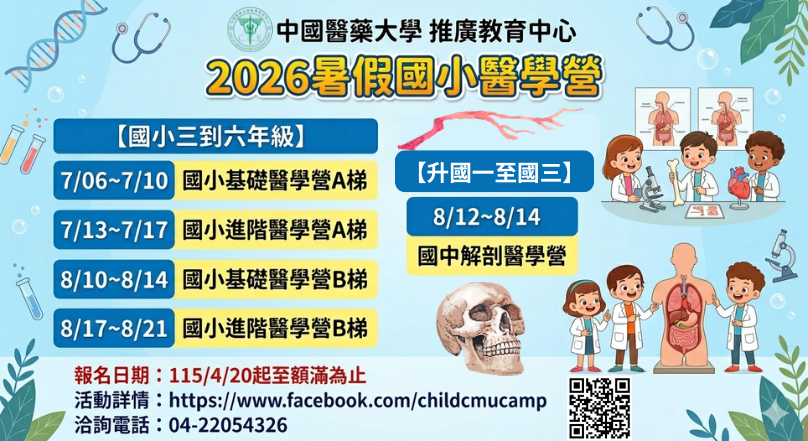 中國醫藥大學 推廣教育中心
2026暑假國小醫學營

【國小三到六年級】
7/06~7/10 國小基礎醫學營A梯
7/13~7/17 國小進階醫學營A梯
8/10~8/14 國小基礎醫學營B梯
8/17~8/21 國小進階醫學營B梯

【升國一至國三】
8/12~8/14
國中解剖醫學營

報名日期：115/4/20起至額滿為止
活動詳情：https://www.facebook.com/childcmucamp
洽詢電話：04-22054326